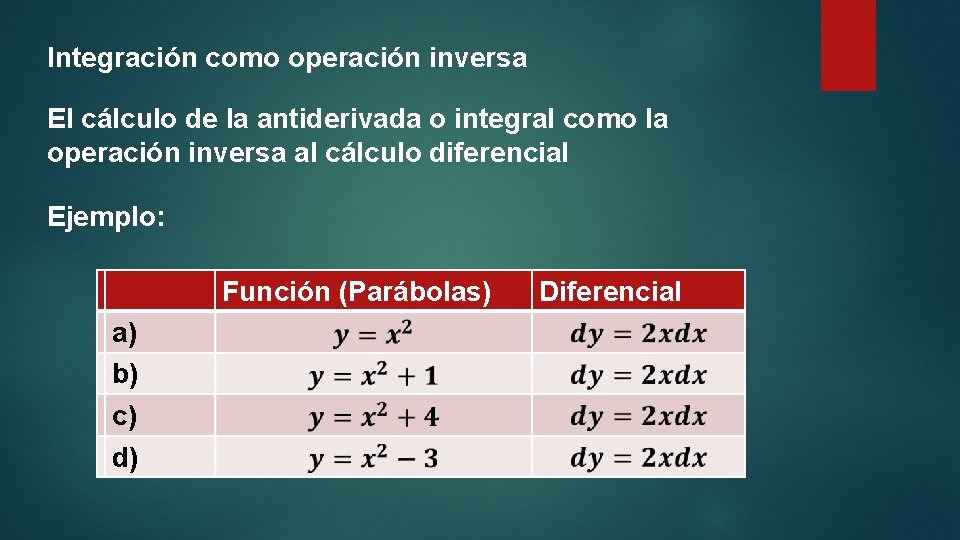 Integración como operación inversa

El cálculo de la antiderivada o integral como la operación inversa al cálculo diferencial

Ejemplo:

| | Función (Parábolas) | Diferencial |
|---|---|---|
| a) | $y = x^2$ | $dy = 2xdx$ |
| b) | $y = x^2 + 1$ | $dy = 2xdx$ |
| c) | $y = x^2 + 4$ | $dy = 2xdx$ |
| d) | $y = x^2 - 3$ | $dy = 2xdx$ |